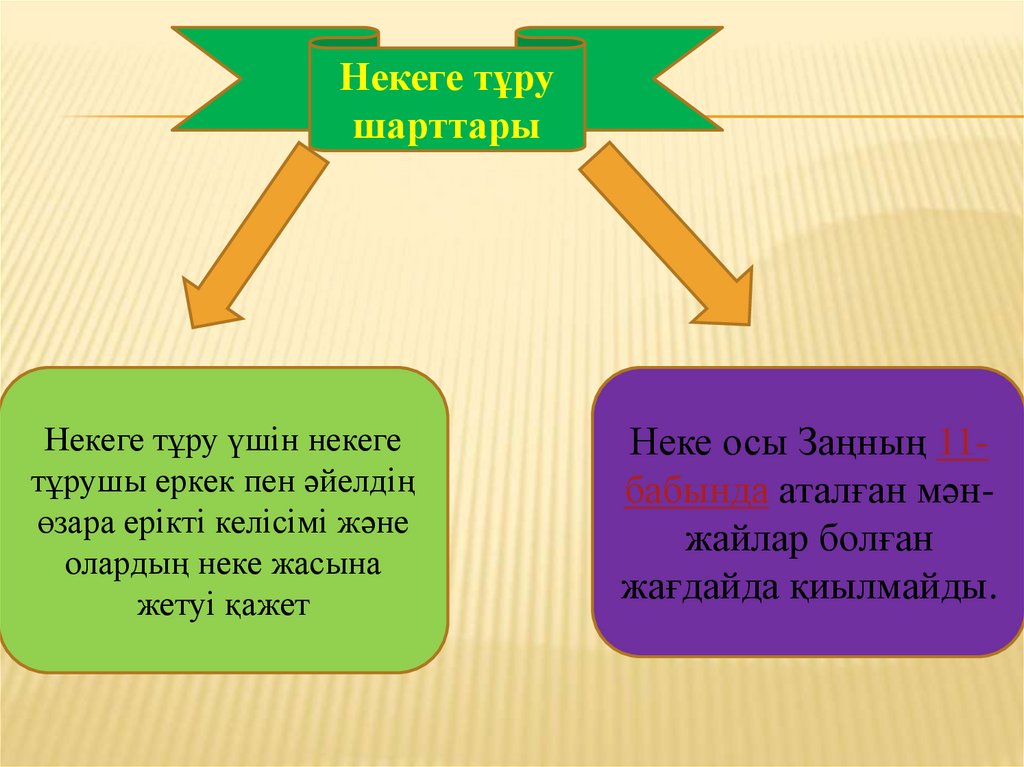 Некеге тұру шарттары

Некеге тұру үшін некеге тұрушы еркек пен әйелдің өзара ерікті келісімі және олардың неке жасына жетуі қажет

Неке осы Заңның 11-бабында аталған мән-жайлар болған жағдайда қиылмайды.